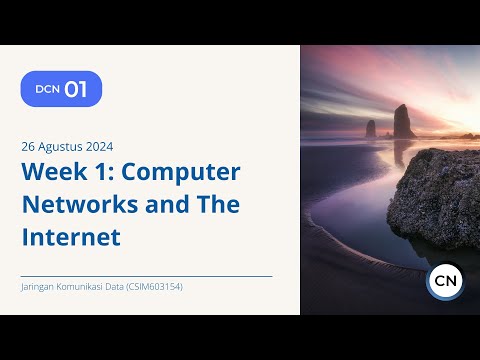 DCN 01

26 Agustus 2024

Week 1: Computer Networks and The Internet

Jaringan Komunikasi Data (CSIM603154)

CN